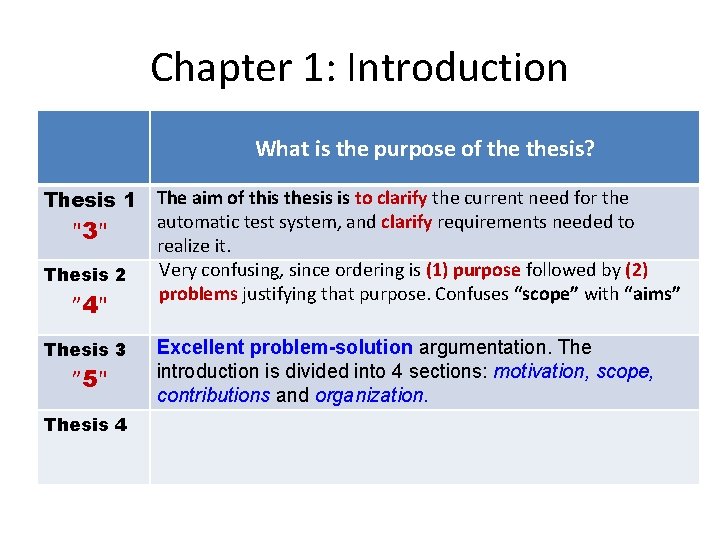 Chapter 1: Introduction

|  | What is the purpose of the thesis? |
|---|---|
| Thesis 1 "3" | The aim of this thesis is to clarify the current need for the automatic test system, and clarify requirements needed to realize it. |
| Thesis 2 "4" | Very confusing, since ordering is (1) purpose followed by (2) problems justifying that purpose. Confuses "scope" with "aims" |
| Thesis 3 "5" | Excellent problem-solution argumentation. The introduction is divided into 4 sections: motivation, scope, contributions and organization. |
| Thesis 4 |  |